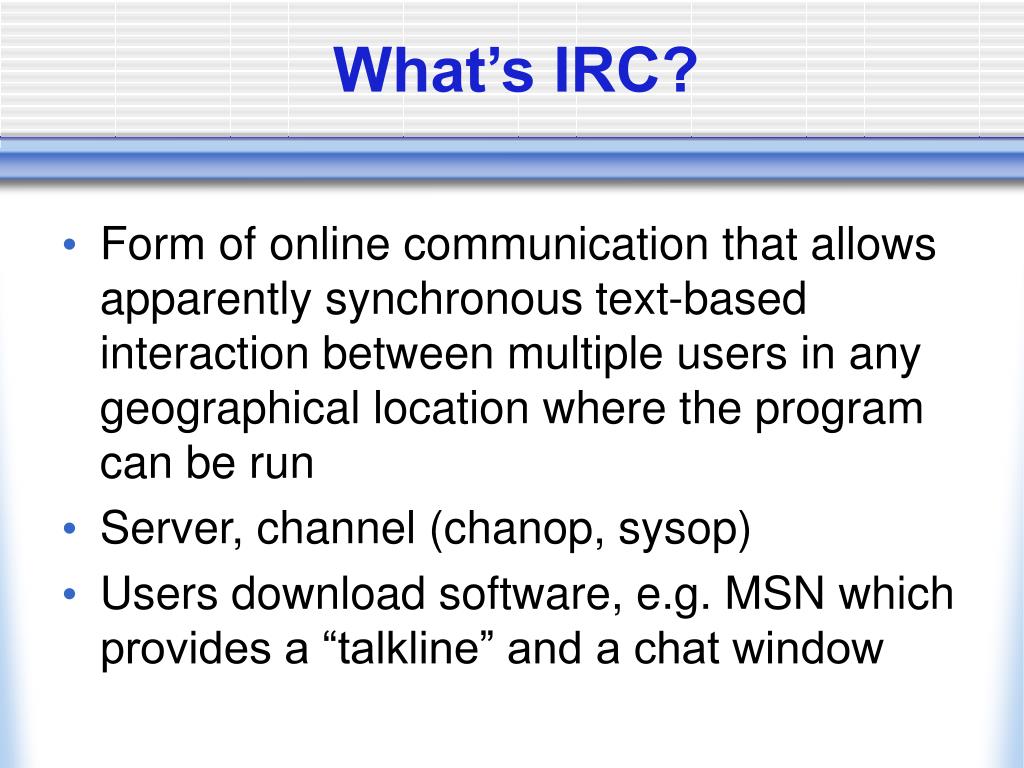 What’s IRC?

• Form of online communication that allows apparently synchronous text-based interaction between multiple users in any geographical location where the program can be run
• Server, channel (chanop, sysop)
• Users download software, e.g. MSN which provides a “talkline” and a chat window